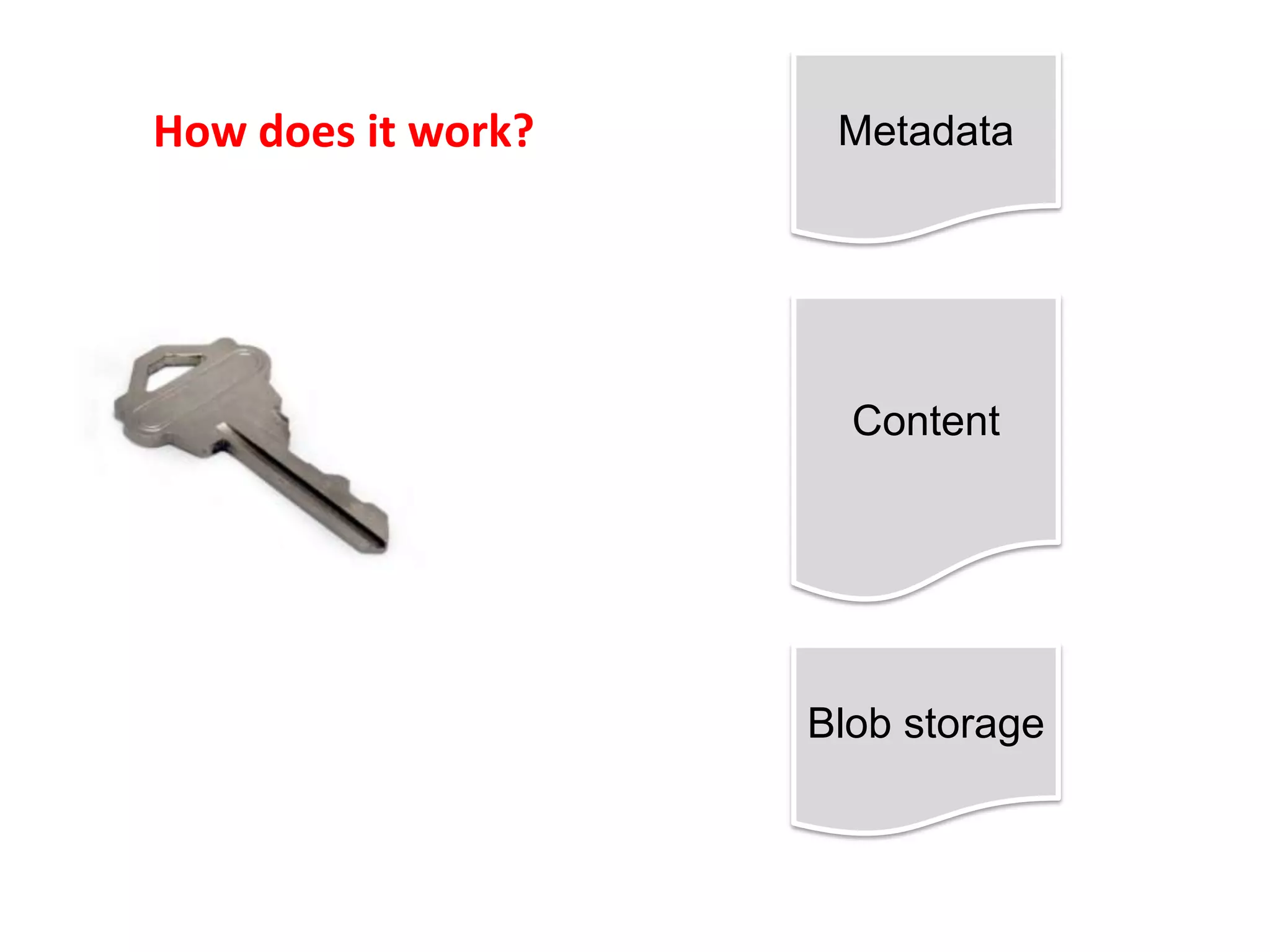 How does it work?

Metadata

Content

Blob storage